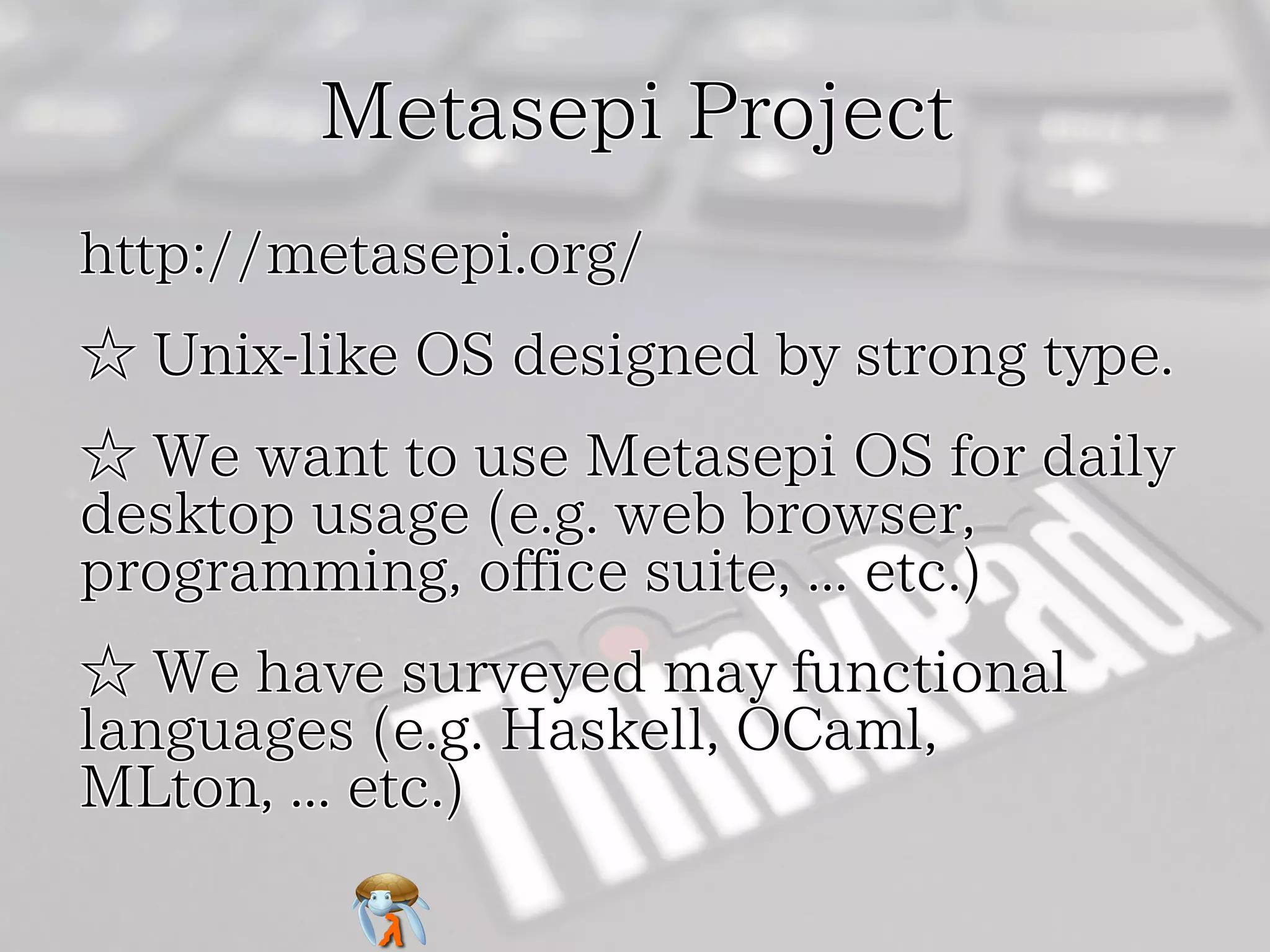 Metasepi Project

http://metasepi.org/

☆ Unix-like OS designed by strong type.

☆ We want to use Metasepi OS for daily desktop usage (e.g. web browser, programming, office suite, ... etc.)

☆ We have surveyed may functional languages (e.g. Haskell, OCaml, MLton, ... etc.)

ThinkPad